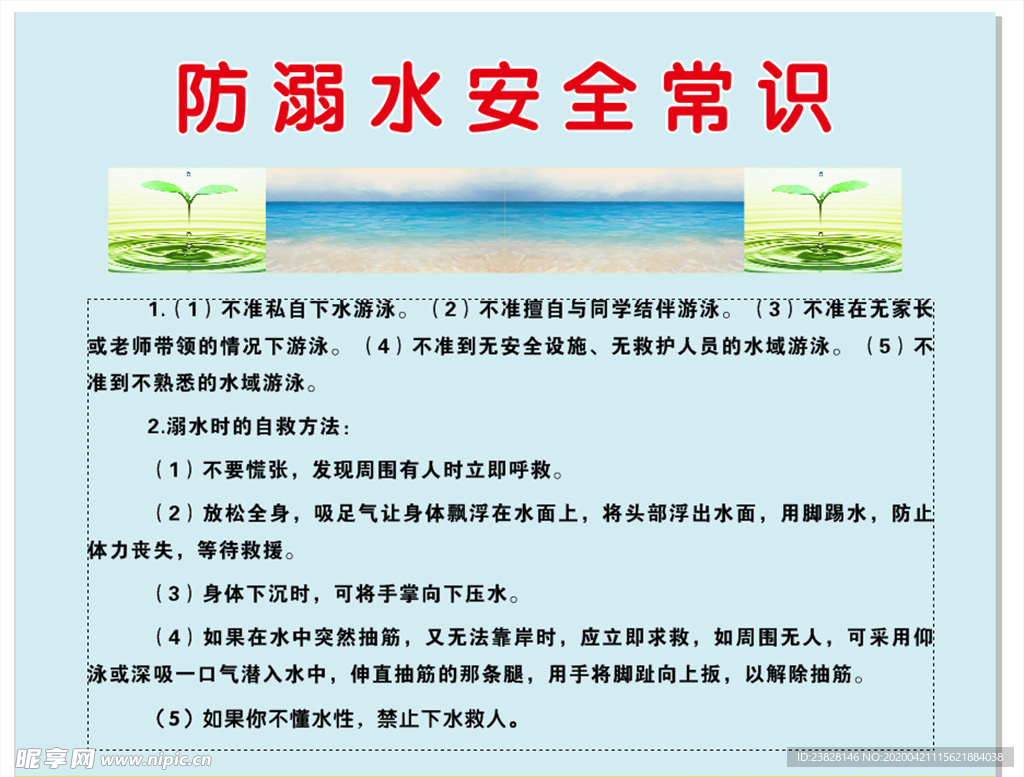 防溺水安全常识

1.（1）不准私自下水游泳。（2）不准擅自与同学结伴游泳。（3）不准在无家长或老师带领的情况下游泳。（4）不准到无安全设施、无救护人员的水域游泳。（5）不准到不熟悉的水域游泳。

2.溺水时的自救方法：

（1）不要慌张，发现周围有人时立即呼救。

（2）放松全身，吸足气让身体飘浮在水面上，将头部浮出水面，用脚踢水，防止体力丧失，等待救援。

（3）身体下沉时，可将手掌向下压水。

（4）如果在水中突然抽筋，又无法靠岸时，应立即求救，如周围无人，可采用仰泳或深吸一口气潜入水中，伸直抽筋的那条腿，用手将脚趾向上扳，以解除抽筋。

（5）如果你不懂水性，禁止下水救人。

昵享网 www.nipic.cn

ID:23828146 NO:20200421115621884038